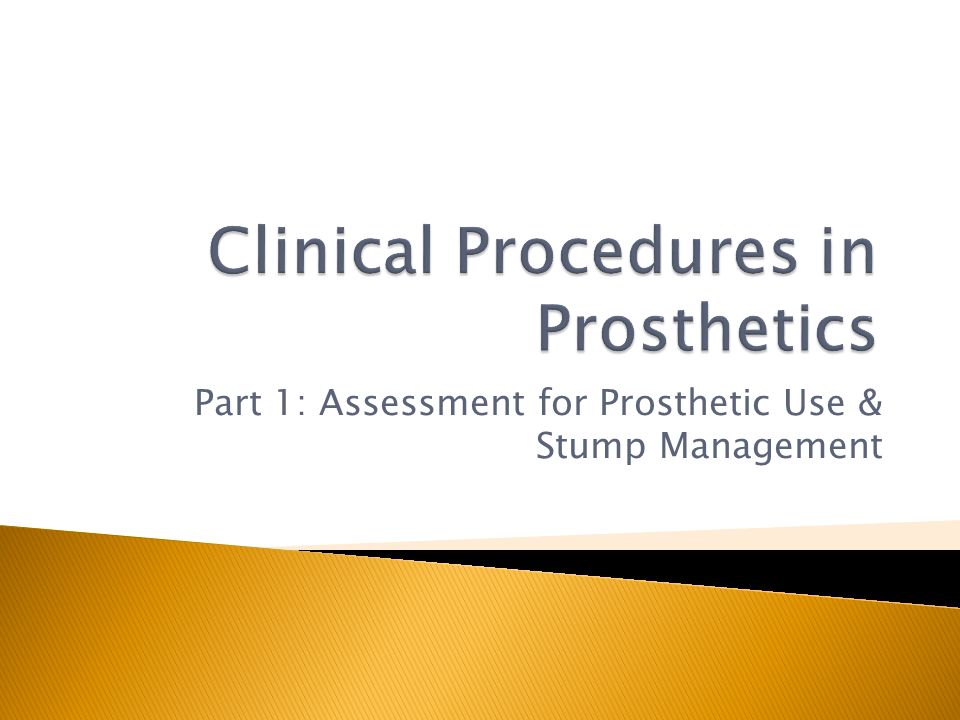 Clinical Procedures in Prosthetics

Part 1: Assessment for Prosthetic Use & Stump Management